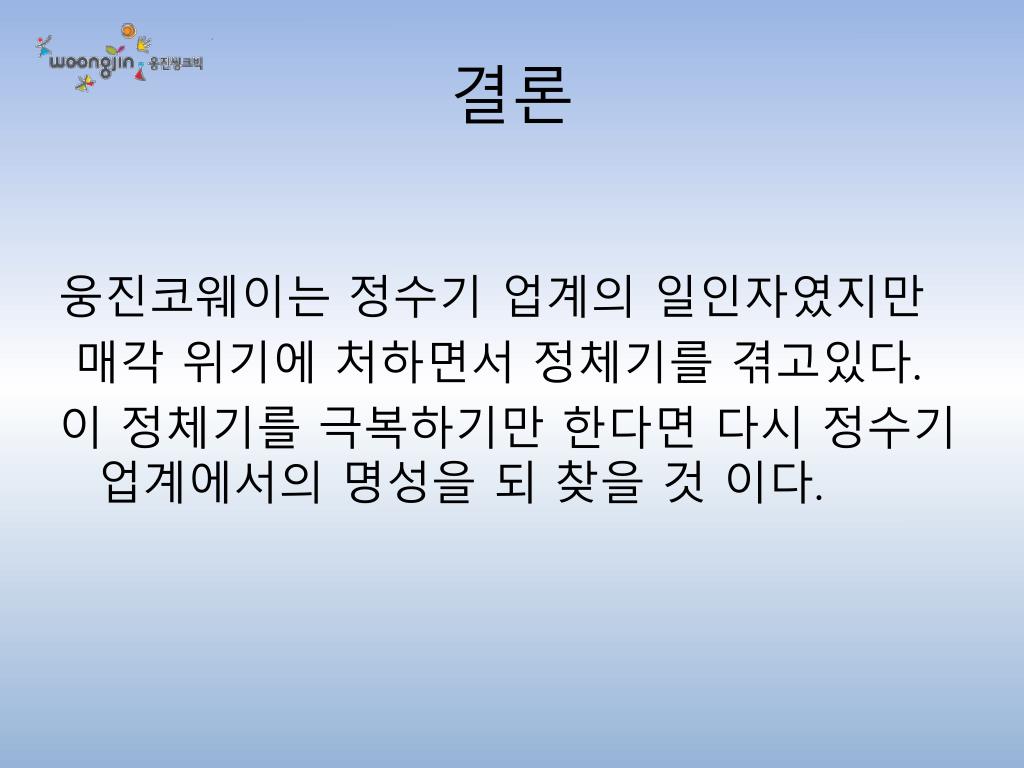 woongjin 웅진씽크빅

결론

웅진코웨이는 정수기 업계의 일인자였지만 매각 위기에 처하면서 정체기를 겪고있다.
이 정체기를 극복하기만 한다면 다시 정수기 업계에서의 명성을 되 찾을 것 이다.